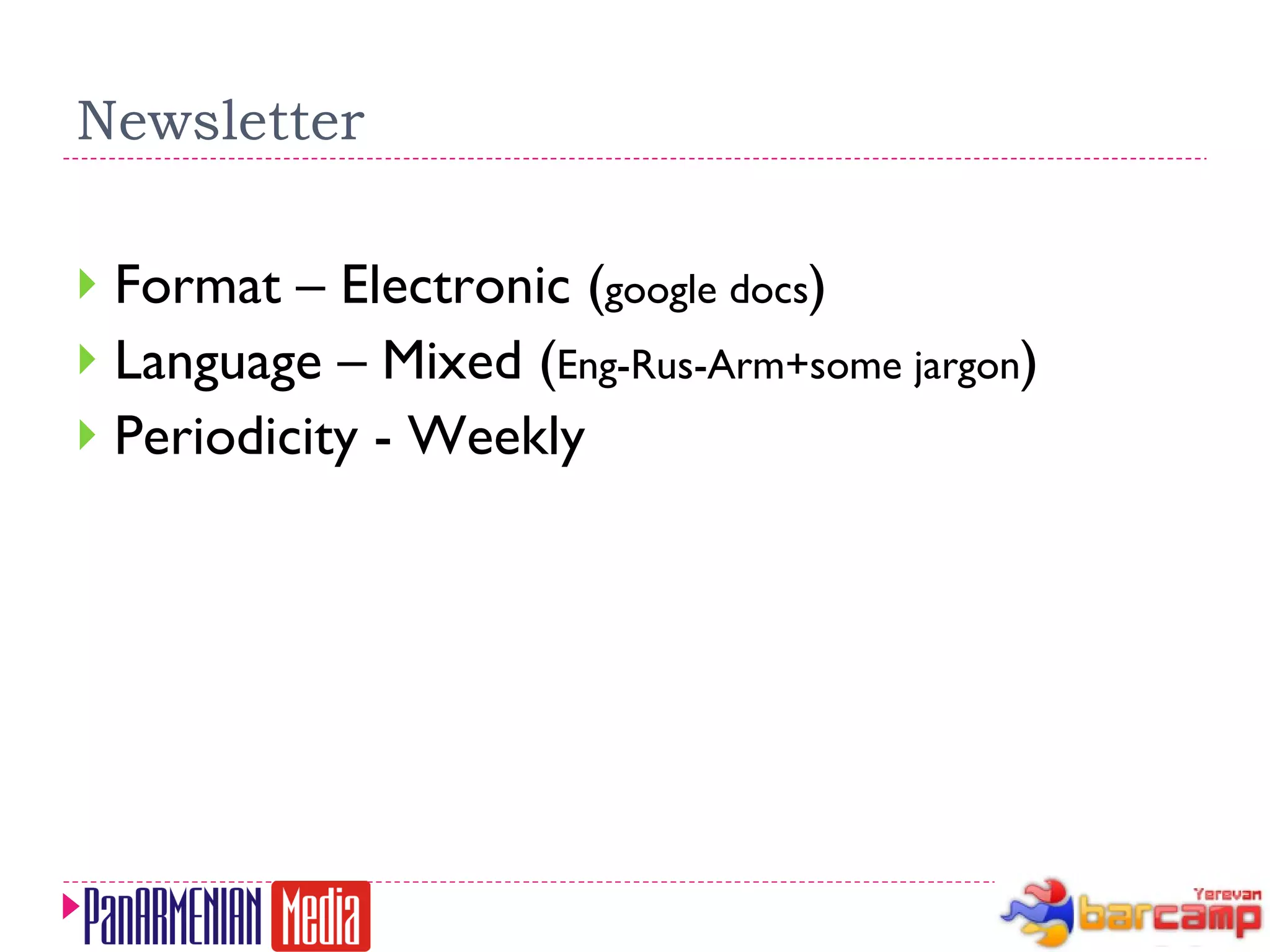 Newsletter

Format – Electronic (google docs)
Language – Mixed (Eng-Rus-Arm+some jargon)
Periodicity - Weekly

PanARMENIAN Media

Yerevan barcamp